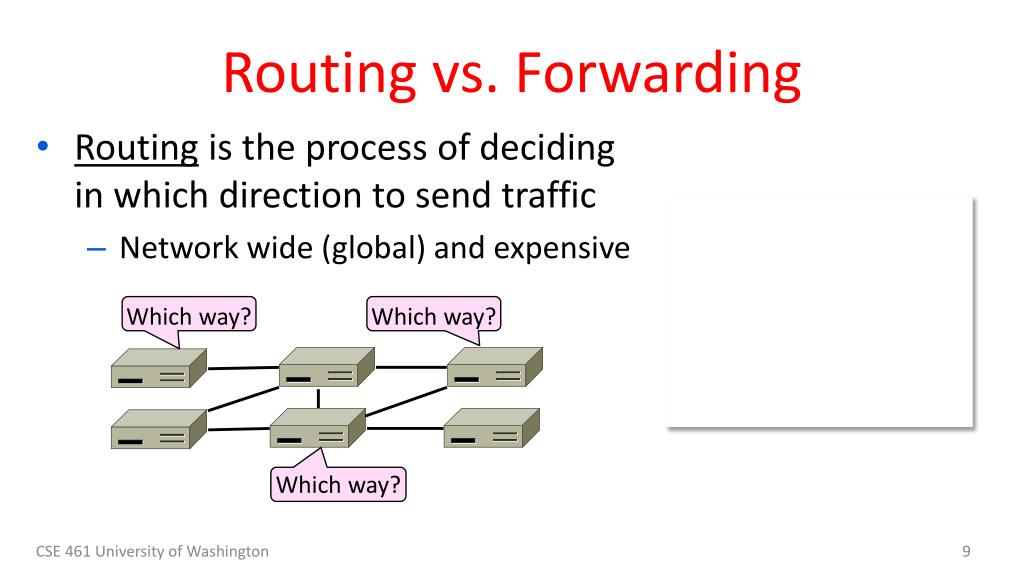 Routing vs. Forwarding

• Routing is the process of deciding in which direction to send traffic
  – Network wide (global) and expensive

Which way?

Which way?

Which way?

CSE 461 University of Washington

9